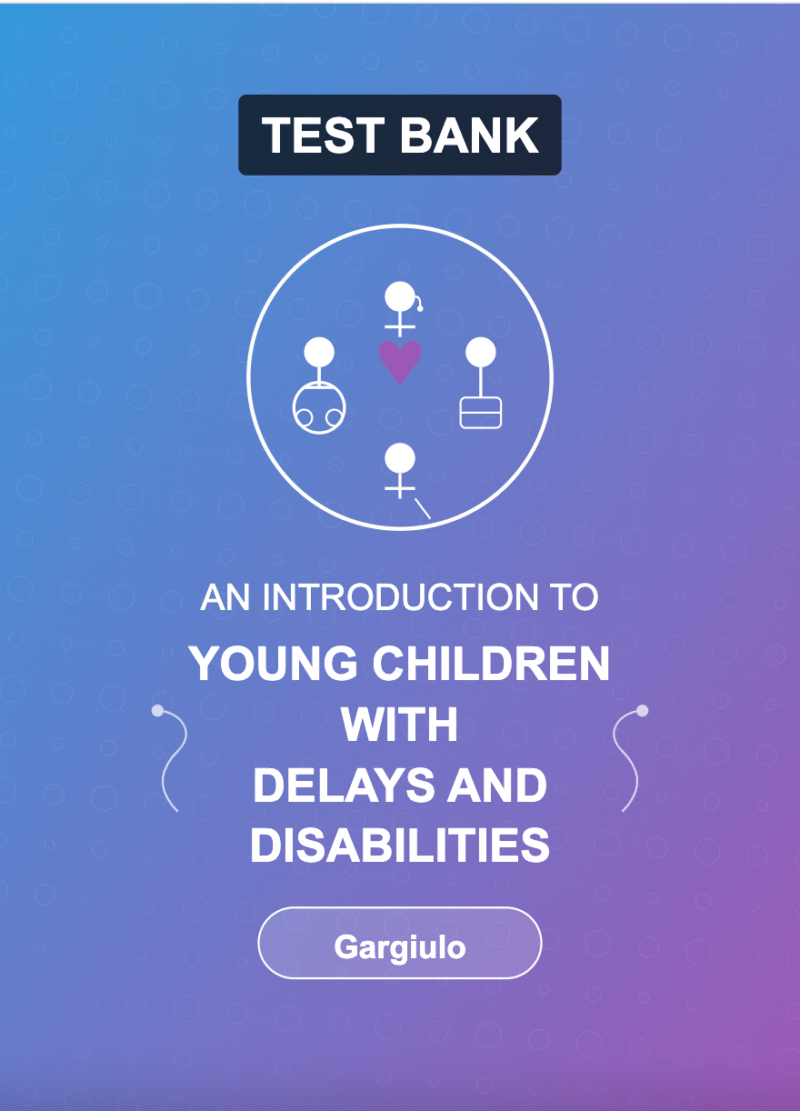 TEST BANK

AN INTRODUCTION TO

YOUNG CHILDREN WITH DELAYS AND DISABILITIES

Gargiulo